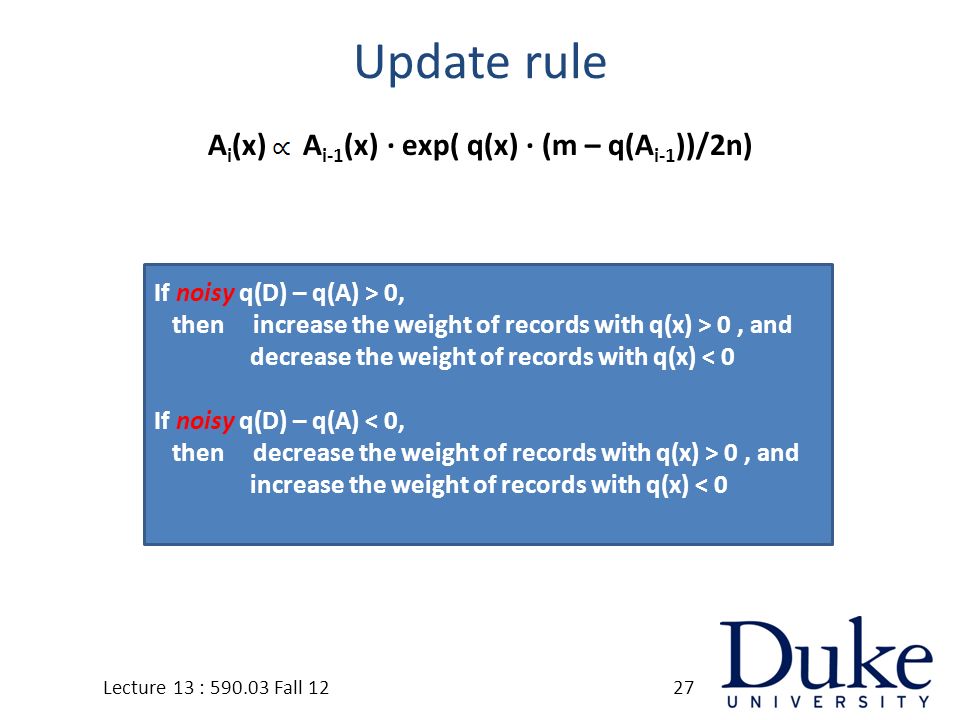 Update rule

$A_i(x) \propto A_{i-1}(x) \cdot \exp( q(x) \cdot (m - q(A_{i-1}))/2n)$

If noisy q(D) – q(A) > 0,
then increase the weight of records with q(x) > 0 , and
decrease the weight of records with q(x) < 0

If noisy q(D) – q(A) < 0,
then decrease the weight of records with q(x) > 0 , and
increase the weight of records with q(x) < 0

Lecture 13 : 590.03 Fall 12

27

Duke
UNIVERSITY